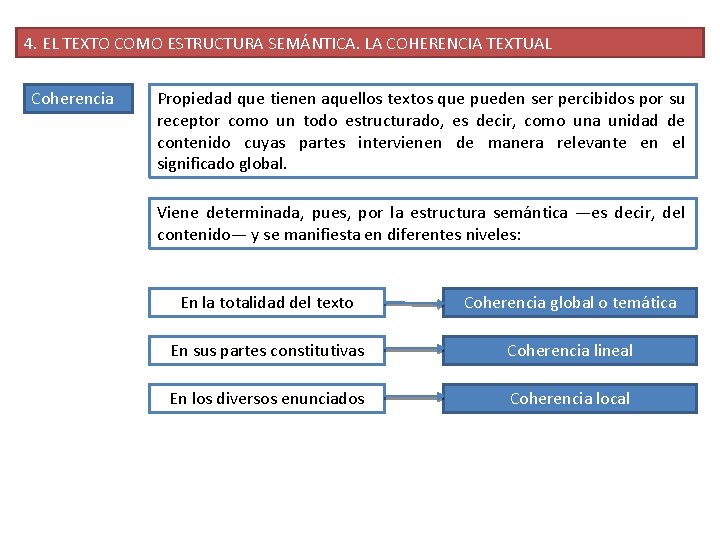 4. EL TEXTO COMO ESTRUCTURA SEMÁNTICA. LA COHERENCIA TEXTUAL

Coherencia

Propiedad que tienen aquellos textos que pueden ser percibidos por su receptor como un todo estructurado, es decir, como una unidad de contenido cuyas partes intervienen de manera relevante en el significado global.

Viene determinada, pues, por la estructura semántica —es decir, del contenido— y se manifiesta en diferentes niveles:

En la totalidad del texto

Coherencia global o temática

En sus partes constitutivas

Coherencia lineal

En los diversos enunciados

Coherencia local